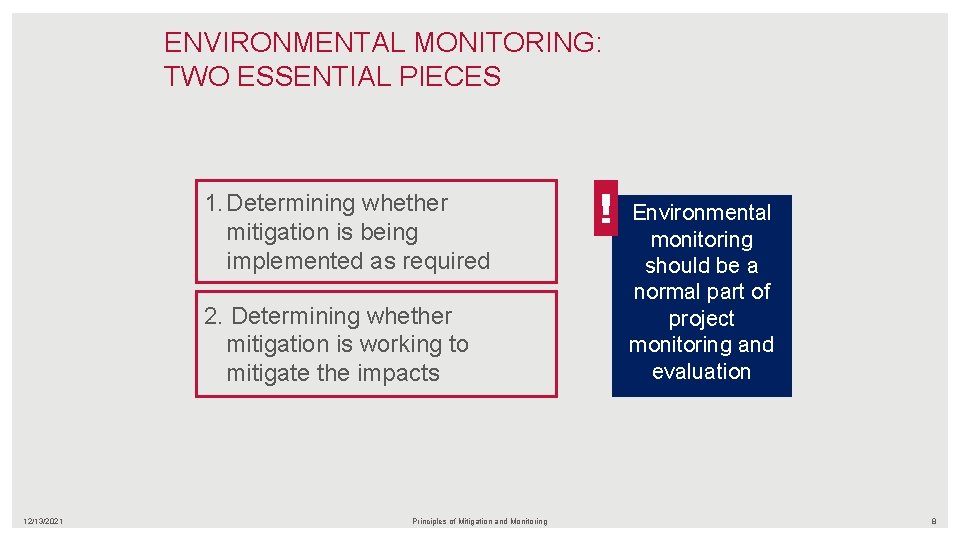 ENVIRONMENTAL MONITORING: TWO ESSENTIAL PIECES

1. Determining whether mitigation is being implemented as required

2. Determining whether mitigation is working to mitigate the impacts

!

Environmental monitoring should be a normal part of project monitoring and evaluation

12/13/2021

Principles of Mitigation and Monitoring

8